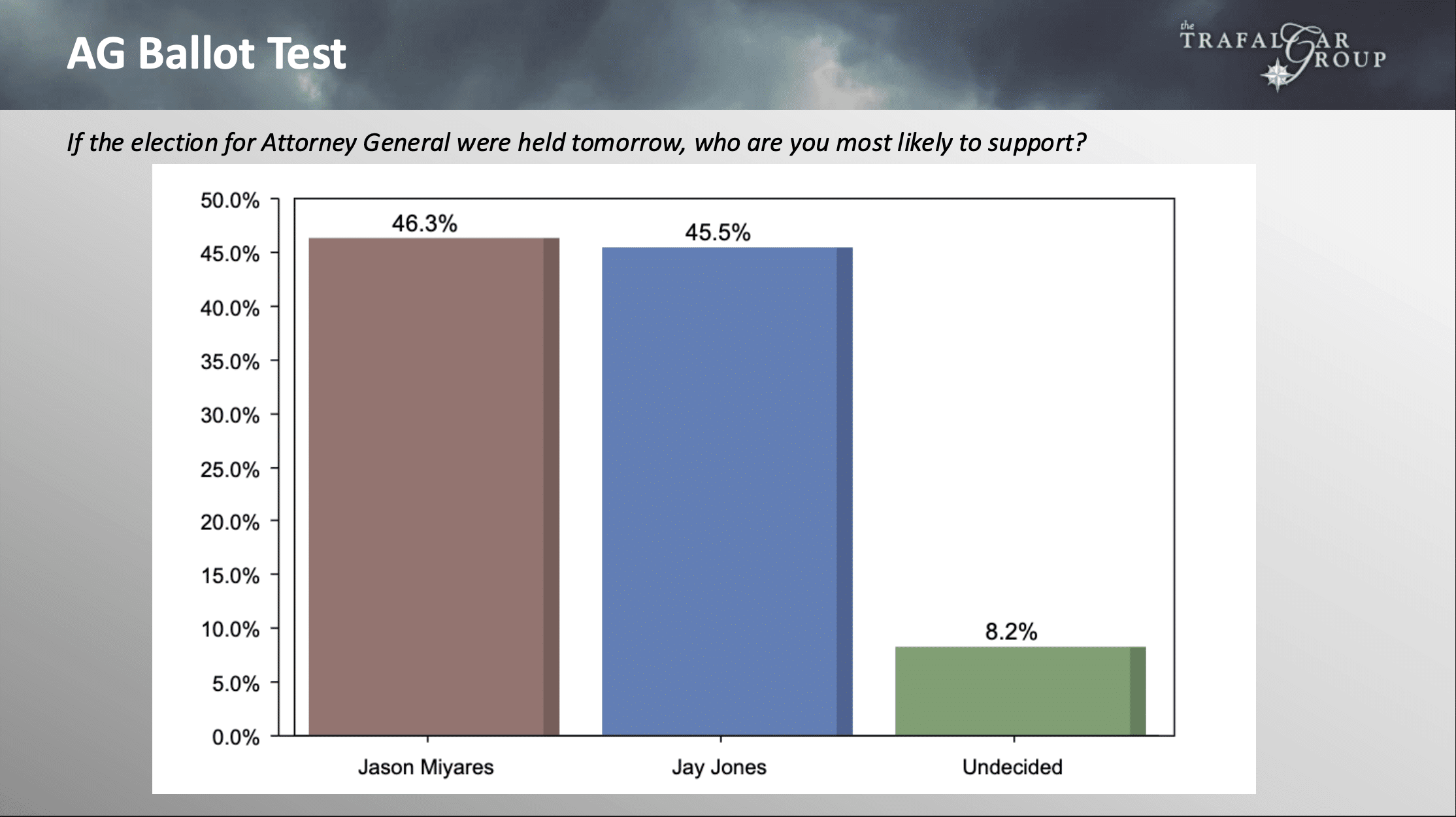 AG Ballot Test

the TRAFALGAR GROUP

If the election for Attorney General were held tomorrow, who are you most likely to support?

50.0%
45.0%
40.0%
35.0%
30.0%
25.0%
20.0%
15.0%
10.0%
5.0%
0.0%

46.3%
45.5%
8.2%

Jason Miyares
Jay Jones
Undecided